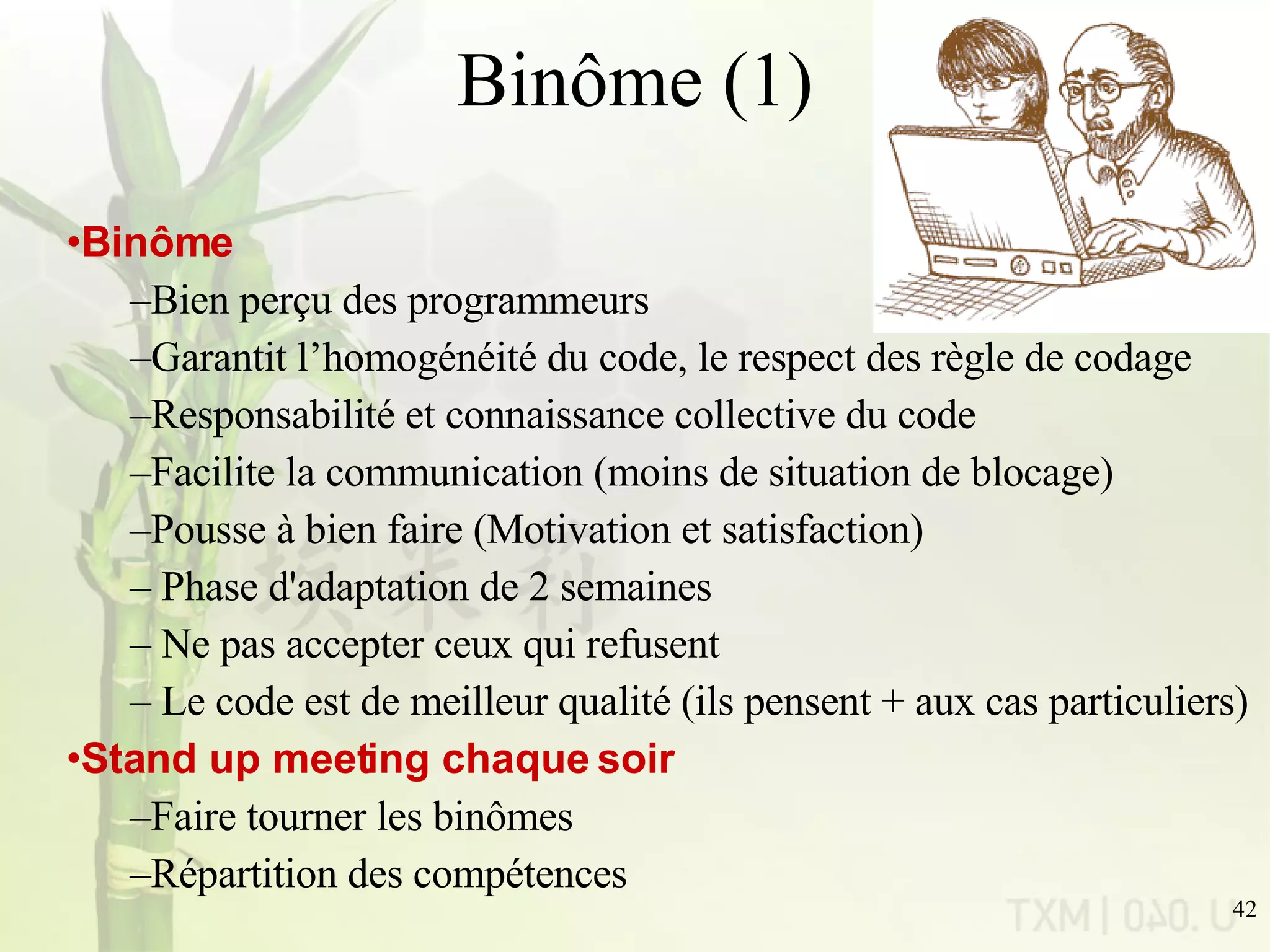 Binôme (1)

•Binôme
–Bien perçu des programmeurs
–Garantit l’homogénéité du code, le respect des règle de codage
–Responsabilité et connaissance collective du code
–Facilite la communication (moins de situation de blocage)
–Pousse à bien faire (Motivation et satisfaction)
– Phase d'adaptation de 2 semaines
– Ne pas accepter ceux qui refusent
– Le code est de meilleur qualité (ils pensent + aux cas particuliers)
•Stand up meeting chaque soir
–Faire tourner les binômes
–Répartition des compétences

TXM | 040. U
42